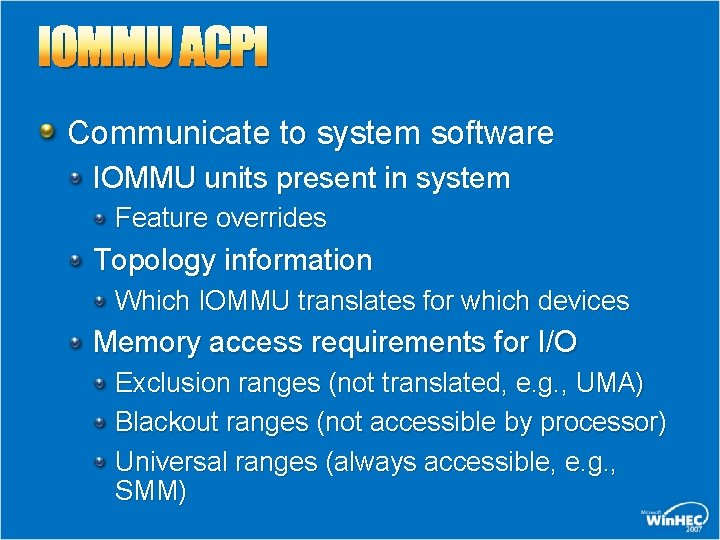 IOMMU ACPI

Communicate to system software

IOMMU units present in system

Feature overrides

Topology information

Which IOMMU translates for which devices

Memory access requirements for I/O

Exclusion ranges (not translated, e.g., UMA)

Blackout ranges (not accessible by processor)

Universal ranges (always accessible, e.g., SMM)

Microsoft WinHEC 2007